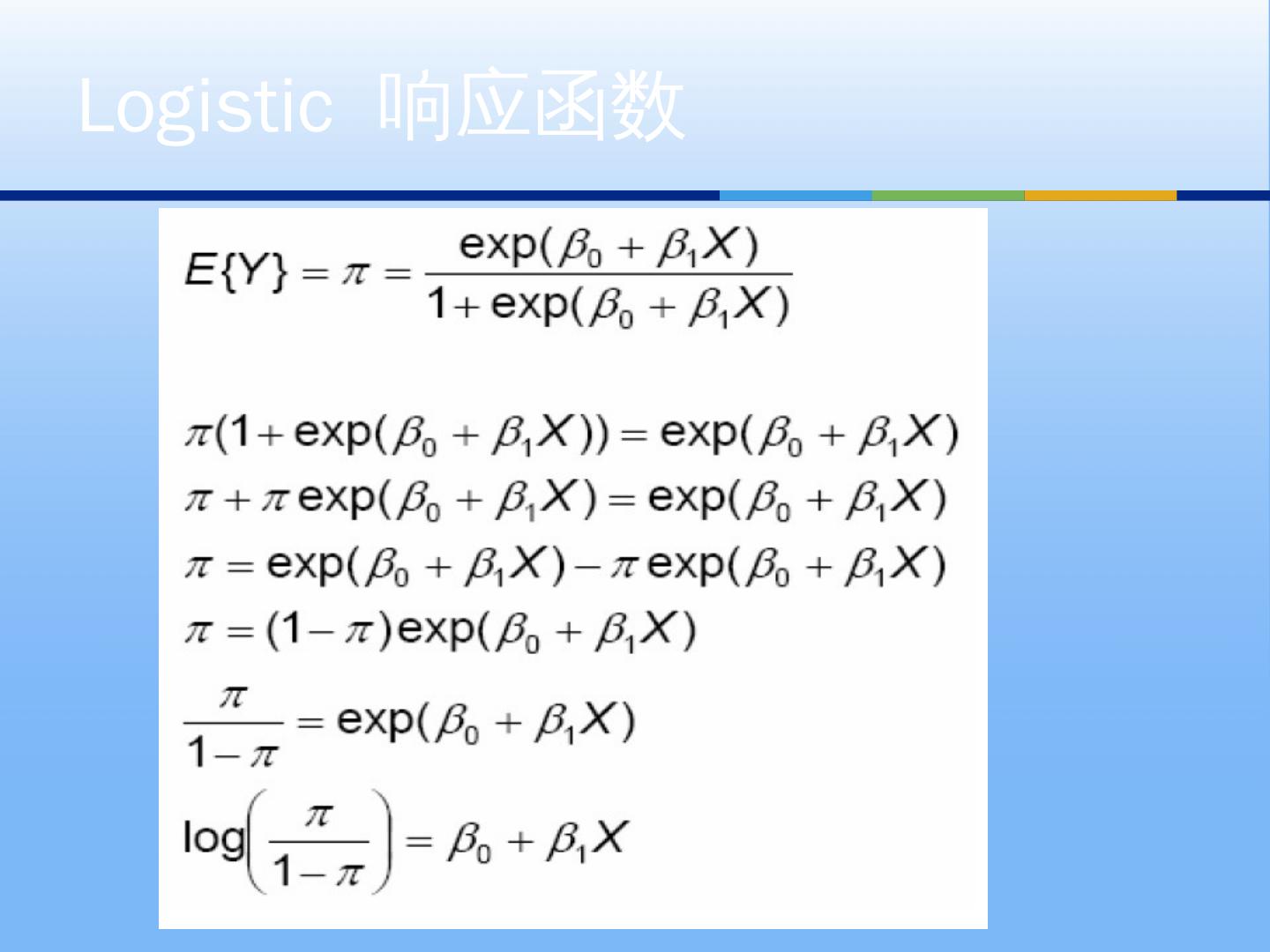 Logistic 响应函数

$E\{Y\} = \pi = \frac{\exp(\beta_0 + \beta_1 X)}{1 + \exp(\beta_0 + \beta_1 X)}$

$\pi(1 + \exp(\beta_0 + \beta_1 X)) = \exp(\beta_0 + \beta_1 X)$

$\pi + \pi \exp(\beta_0 + \beta_1 X) = \exp(\beta_0 + \beta_1 X)$

$\pi = \exp(\beta_0 + \beta_1 X) - \pi \exp(\beta_0 + \beta_1 X)$

$\pi = (1 - \pi)\exp(\beta_0 + \beta_1 X)$

$\frac{\pi}{1 - \pi} = \exp(\beta_0 + \beta_1 X)$

$\log\left(\frac{\pi}{1 - \pi}\right) = \beta_0 + \beta_1 X$